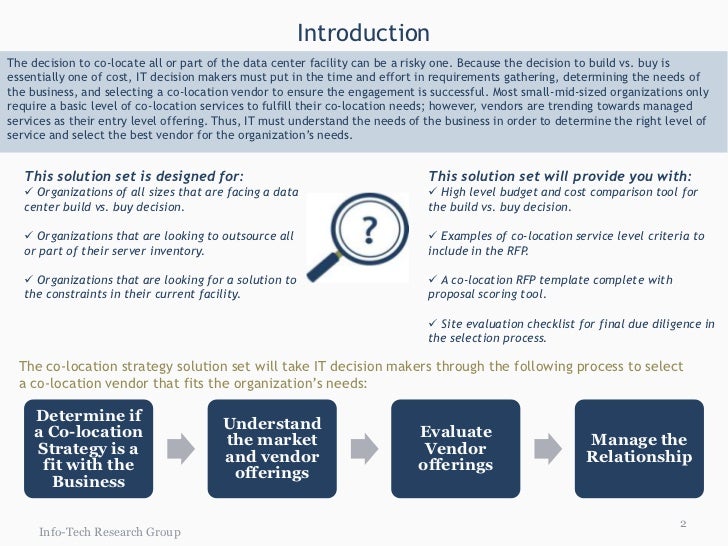 Introduction

The decision to co-locate all or part of the data center facility can be a risky one. Because the decision to build vs. buy is essentially one of cost, IT decision makers must put in the time and effort in requirements gathering, determining the needs of the business, and selecting a co-location vendor to ensure the engagement is successful. Most small-mid-sized organizations only require a basic level of co-location services to fulfill their co-location needs; however, vendors are trending towards managed services as their entry level offering. Thus, IT must understand the needs of the business in order to determine the right level of service and select the best vendor for the organization's needs.

This solution set is designed for:
✓ Organizations of all sizes that are facing a data center build vs. buy decision.

✓ Organizations that are looking to outsource all or part of their server inventory.

✓ Organizations that are looking for a solution to the constraints in their current facility.

?

This solution set will provide you with:
✓ High level budget and cost comparison tool for the build vs. buy decision.

✓ Examples of co-location service level criteria to include in the RFP.

✓ A co-location RFP template complete with proposal scoring tool.

✓ Site evaluation checklist for final due diligence in the selection process.

The co-location strategy solution set will take IT decision makers through the following process to select a co-location vendor that fits the organization's needs:

Determine if a Co-location Strategy is a fit with the Business

Understand the market and vendor offerings

Evaluate Vendor offerings

Manage the Relationship

Info-Tech Research Group

2